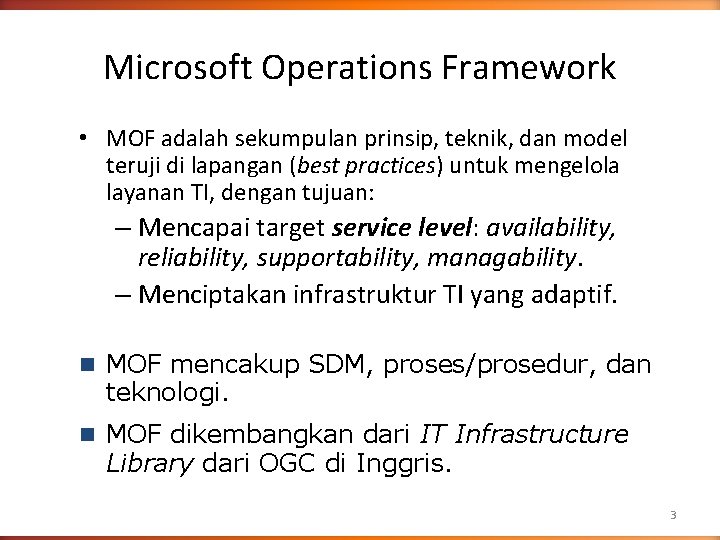 Microsoft Operations Framework

• MOF adalah sekumpulan prinsip, teknik, dan model teruji di lapangan (best practices) untuk mengelola layanan TI, dengan tujuan:
– Mencapai target service level: availability, reliability, supportability, managability.
– Menciptakan infrastruktur TI yang adaptif.

■ MOF mencakup SDM, proses/prosedur, dan teknologi.

■ MOF dikembangkan dari IT Infrastructure Library dari OGC di Inggris.

3